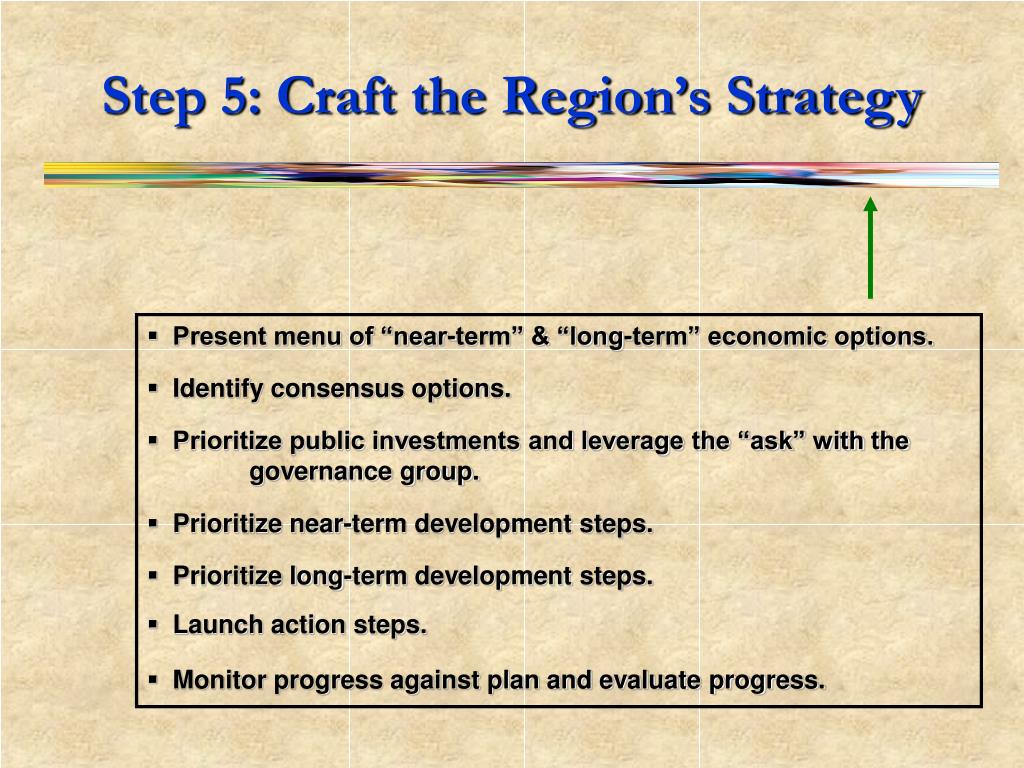 Step 5: Craft the Region’s Strategy

▪ Present menu of “near-term” & “long-term” economic options.

▪ Identify consensus options.

▪ Prioritize public investments and leverage the “ask” with the governance group.

▪ Prioritize near-term development steps.

▪ Prioritize long-term development steps.

▪ Launch action steps.

▪ Monitor progress against plan and evaluate progress.